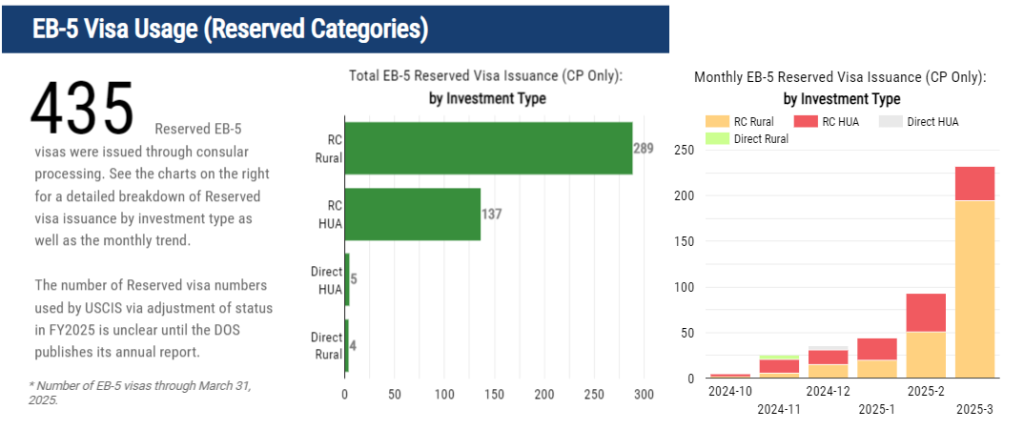 EB-5 Visa Usage (Reserved Categories)

435 Reserved EB-5 visas were issued through consular processing. See the charts on the right for a detailed breakdown of Reserved visa issuance by investment type as well as the monthly trend.

The number of Reserved visa numbers used by USCIS via adjustment of status in FY2025 is unclear until the DOS publishes its annual report.

* Number of EB-5 visas through March 31, 2025.

Total EB-5 Reserved Visa Issuance (CP Only): by Investment Type

RC Rural 289
RC HUA 137
Direct HUA 5
Direct Rural 4

0 50 100 150 200 250 300

Monthly EB-5 Reserved Visa Issuance (CP Only): by Investment Type

RC Rural RC HUA Direct HUA Direct Rural

250
200
150
100
50
0

2024-10 2024-11 2024-12 2025-1 2025-2 2025-3